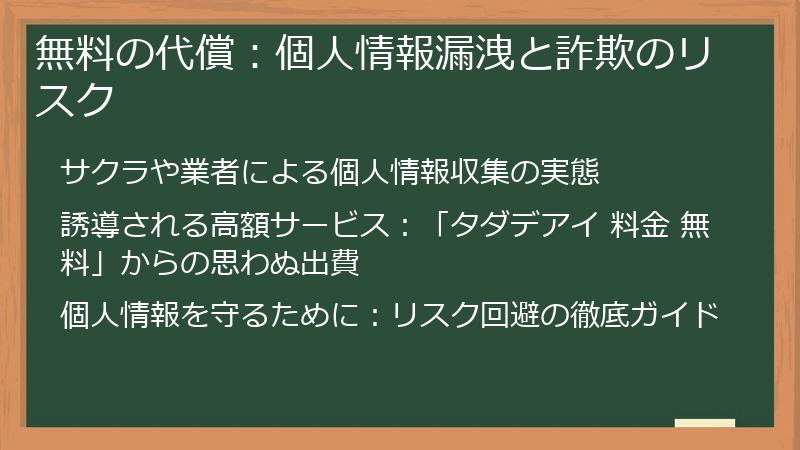 無料の代償：個人情報漏洩と詐欺のリスク

サクラや業者による個人情報収集の実態

誘導される高額サービス：「タダデアイ 料金 無料」からの思わぬ出費

個人情報を守るために：リスク回避の徹底ガイド